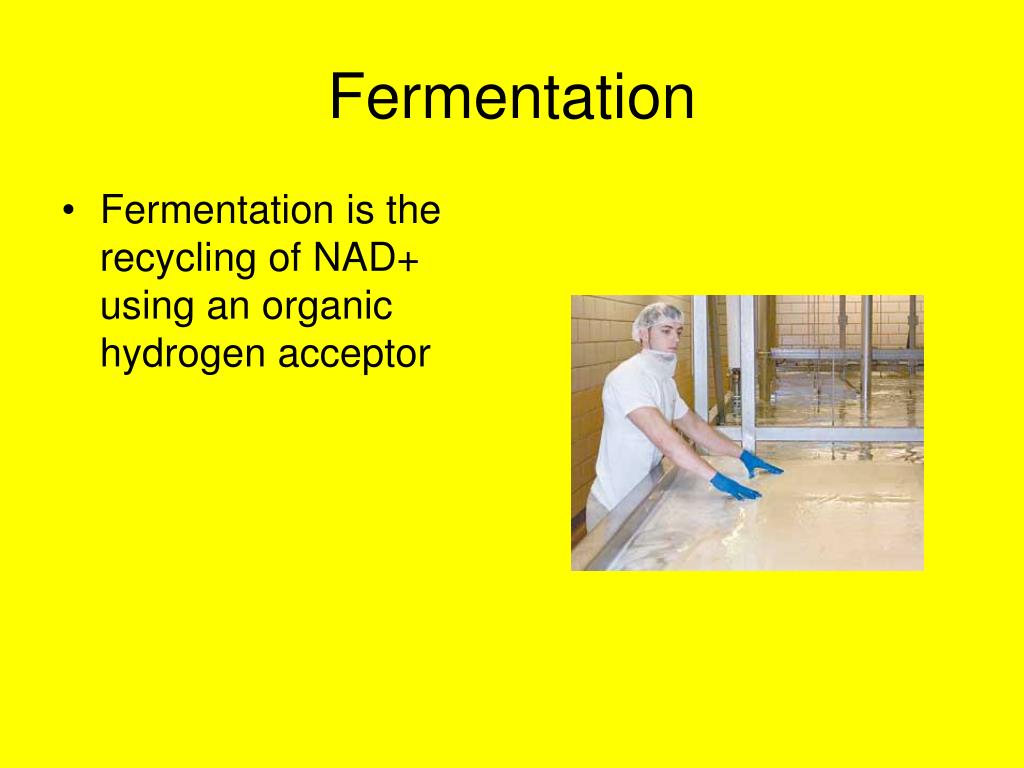 Fermentation

• Fermentation is the recycling of NAD+ using an organic hydrogen acceptor